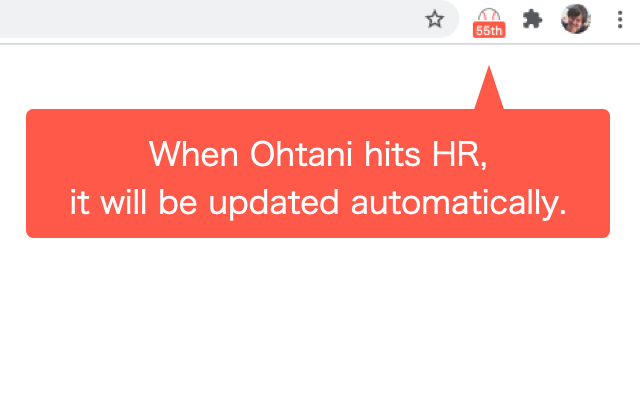 55th

When Ohtani hits HR,
it will be updated automatically.